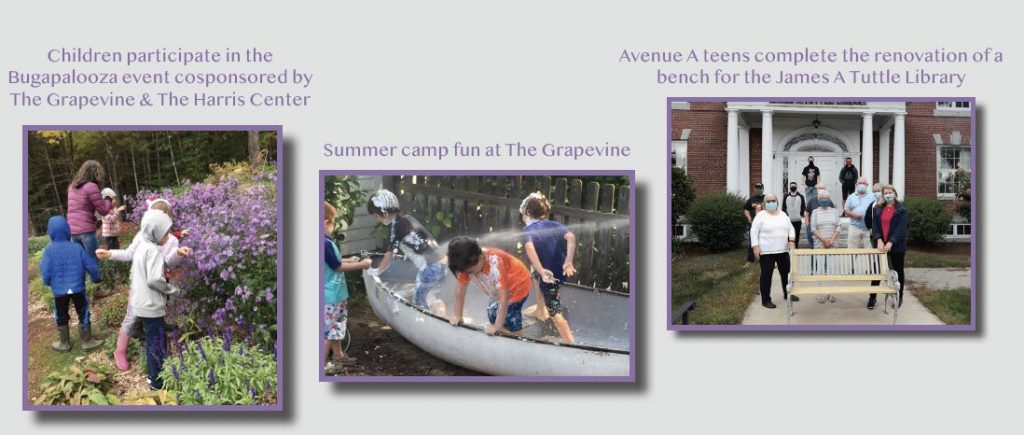 Children participate in the Bugapalooza event cosponsored by The Grapevine & The Harris Center

Summer camp fun at The Grapevine

Avenue A teens complete the renovation of a bench for the James A Tuttle Library